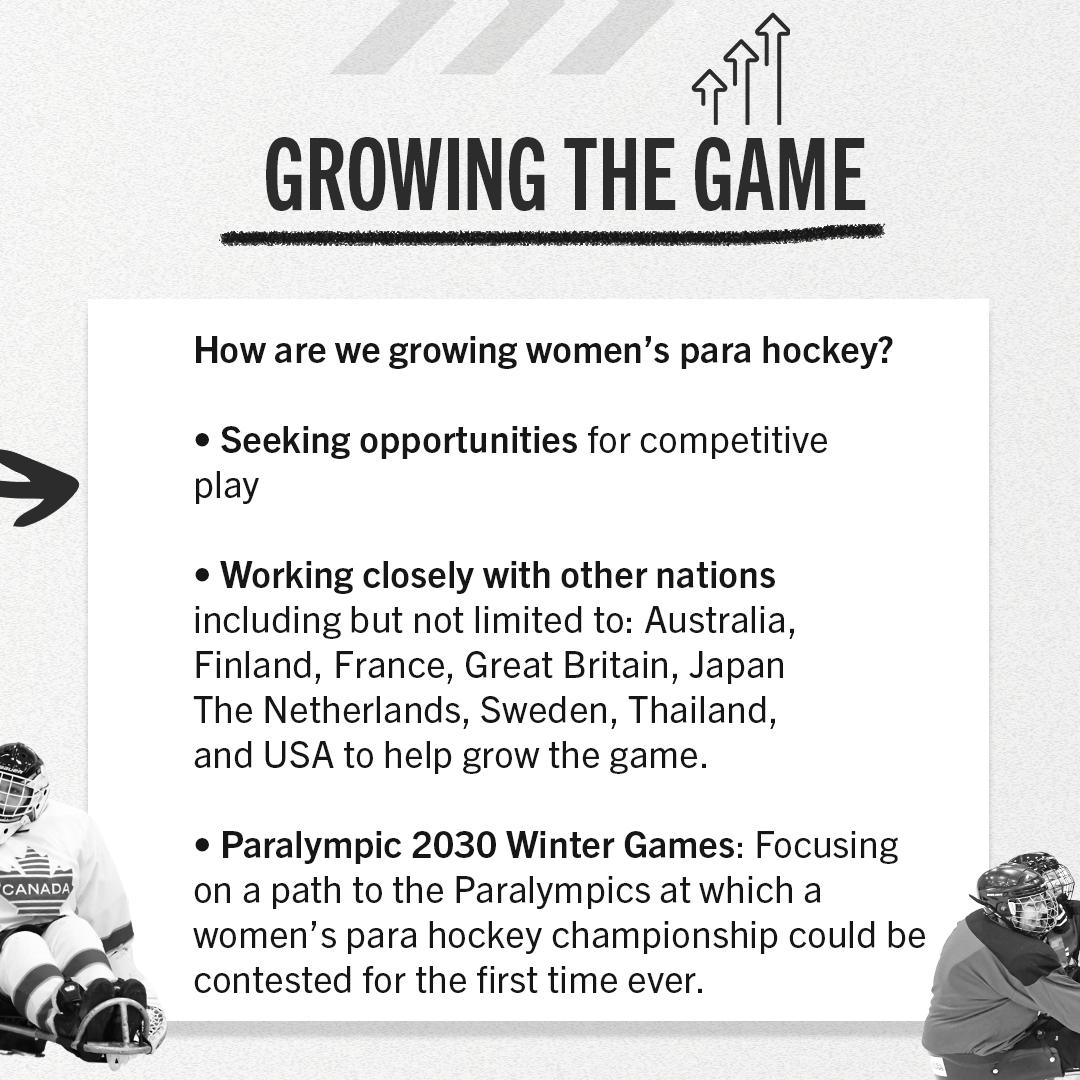 GROWING THE GAME

How are we growing women's para hockey?

• Seeking opportunities for competitive play

• Working closely with other nations including but not limited to: Australia, Finland, France, Great Britain, Japan The Netherlands, Sweden, Thailand, and USA to help grow the game.

• Paralympic 2030 Winter Games: Focusing on a path to the Paralympics at which a women's para hockey championship could be contested for the first time ever.

CANADA